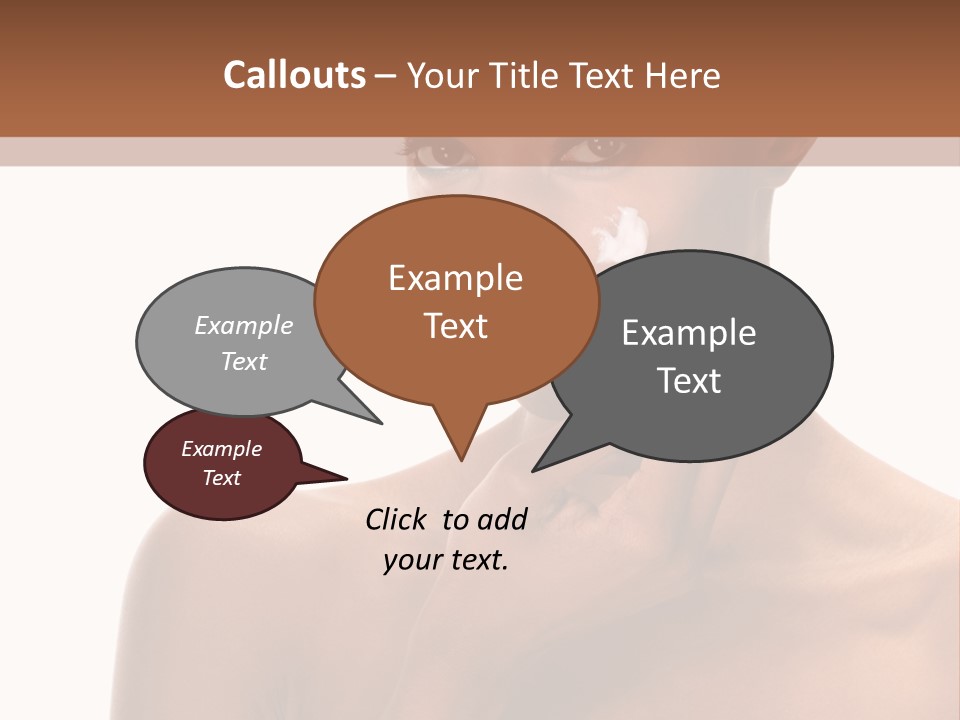 Callouts – Your Title Text Here

Example Text

Example Text

Example Text

Example Text

Click to add your text.